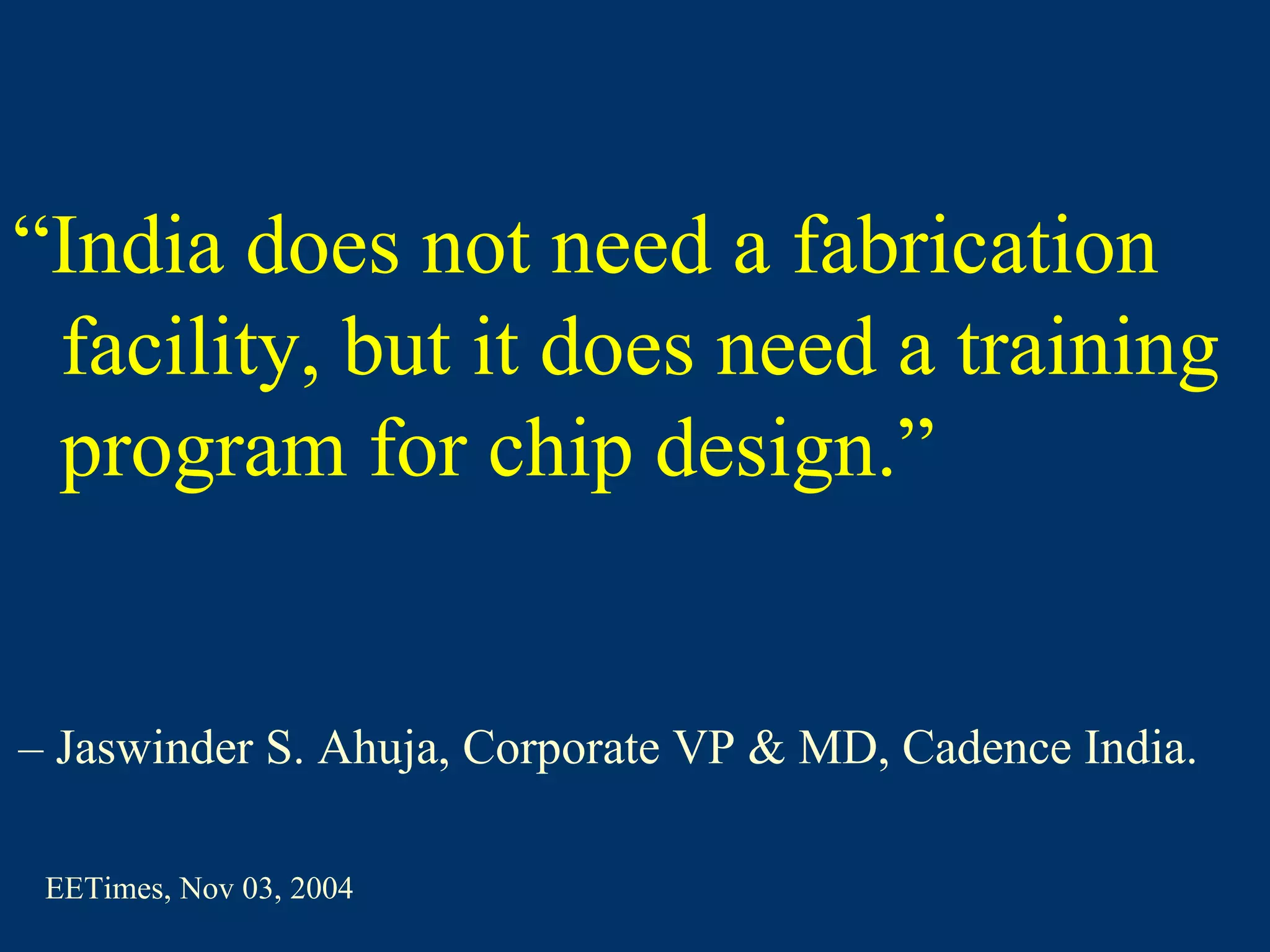 “India does not need a fabrication facility, but it does need a training program for chip design.”

– Jaswinder S. Ahuja, Corporate VP & MD, Cadence India.

EETimes, Nov 03, 2004